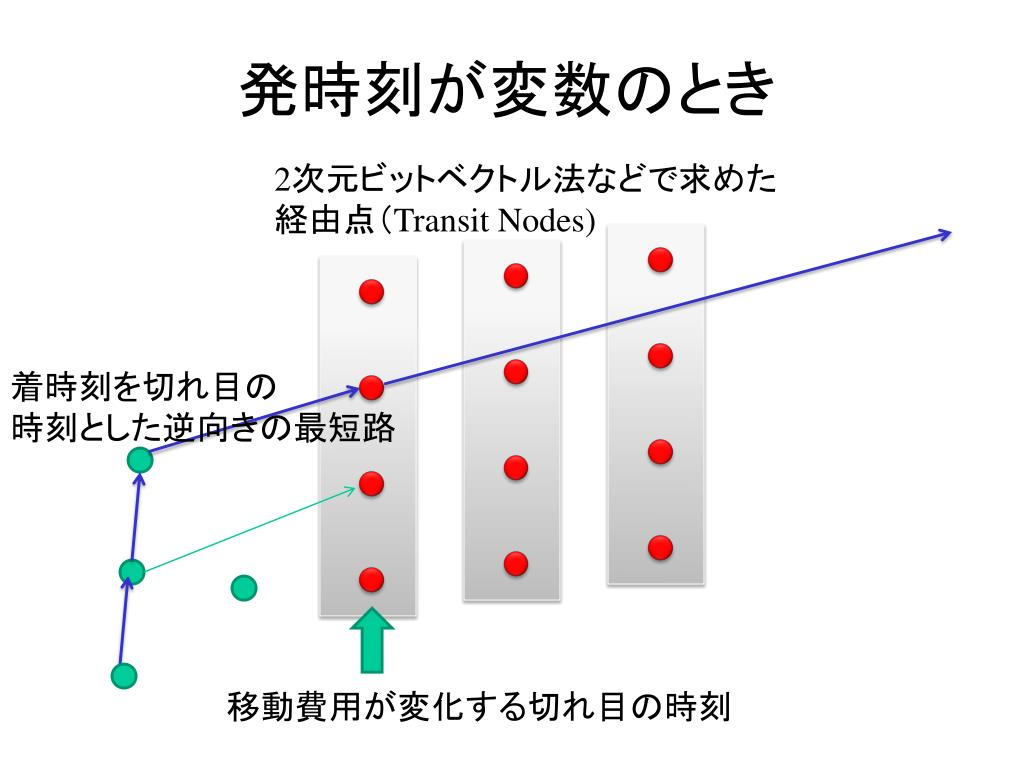 発時刻が変数のとき

2次元ビットベクトル法などで求めた経由点（Transit Nodes)

着時刻を切れ目の時刻とした逆向きの最短路

移動費用が変化する切れ目の時刻